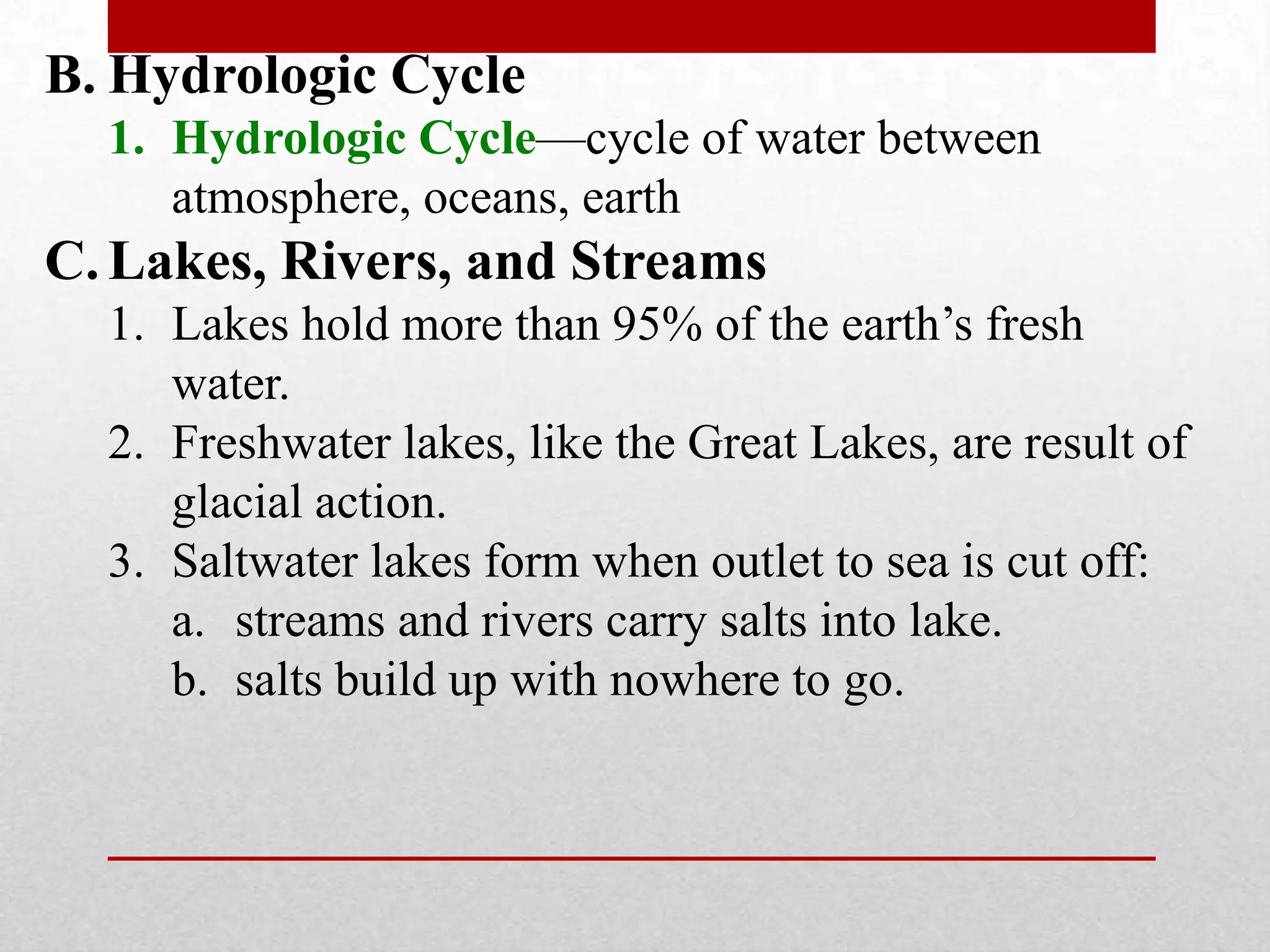 B. Hydrologic Cycle

1. Hydrologic Cycle—cycle of water between atmosphere, oceans, earth

C. Lakes, Rivers, and Streams

1. Lakes hold more than 95% of the earth’s fresh water.
2. Freshwater lakes, like the Great Lakes, are result of glacial action.
3. Saltwater lakes form when outlet to sea is cut off:
a. streams and rivers carry salts into lake.
b. salts build up with nowhere to go.